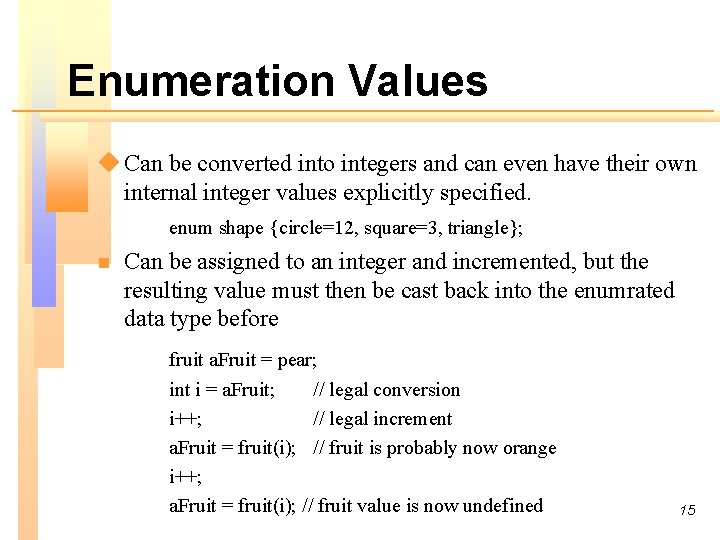 Enumeration Values

Can be converted into integers and can even have their own internal integer values explicitly specified.

enum shape {circle=12, square=3, triangle};

Can be assigned to an integer and incremented, but the resulting value must then be cast back into the enumrated data type before

fruit aFruit = pear;
int i = aFruit;    // legal conversion
i++;    // legal increment
aFruit = fruit(i);    // fruit is probably now orange
i++;
aFruit = fruit(i); // fruit value is now undefined

15